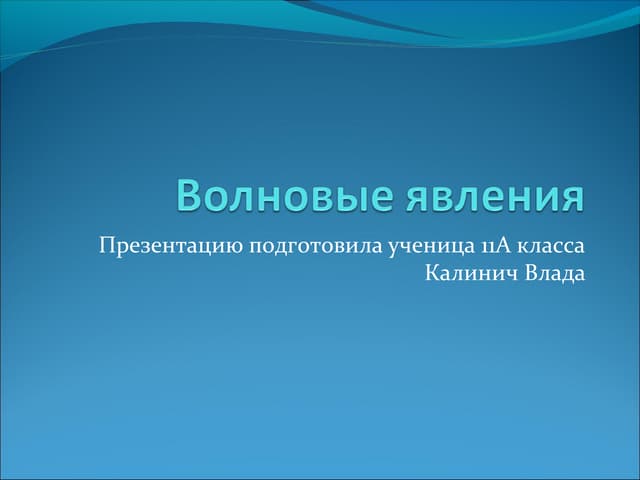 Волновые явления

Презентацию подготовила ученица 11А класса
Калинич Влада